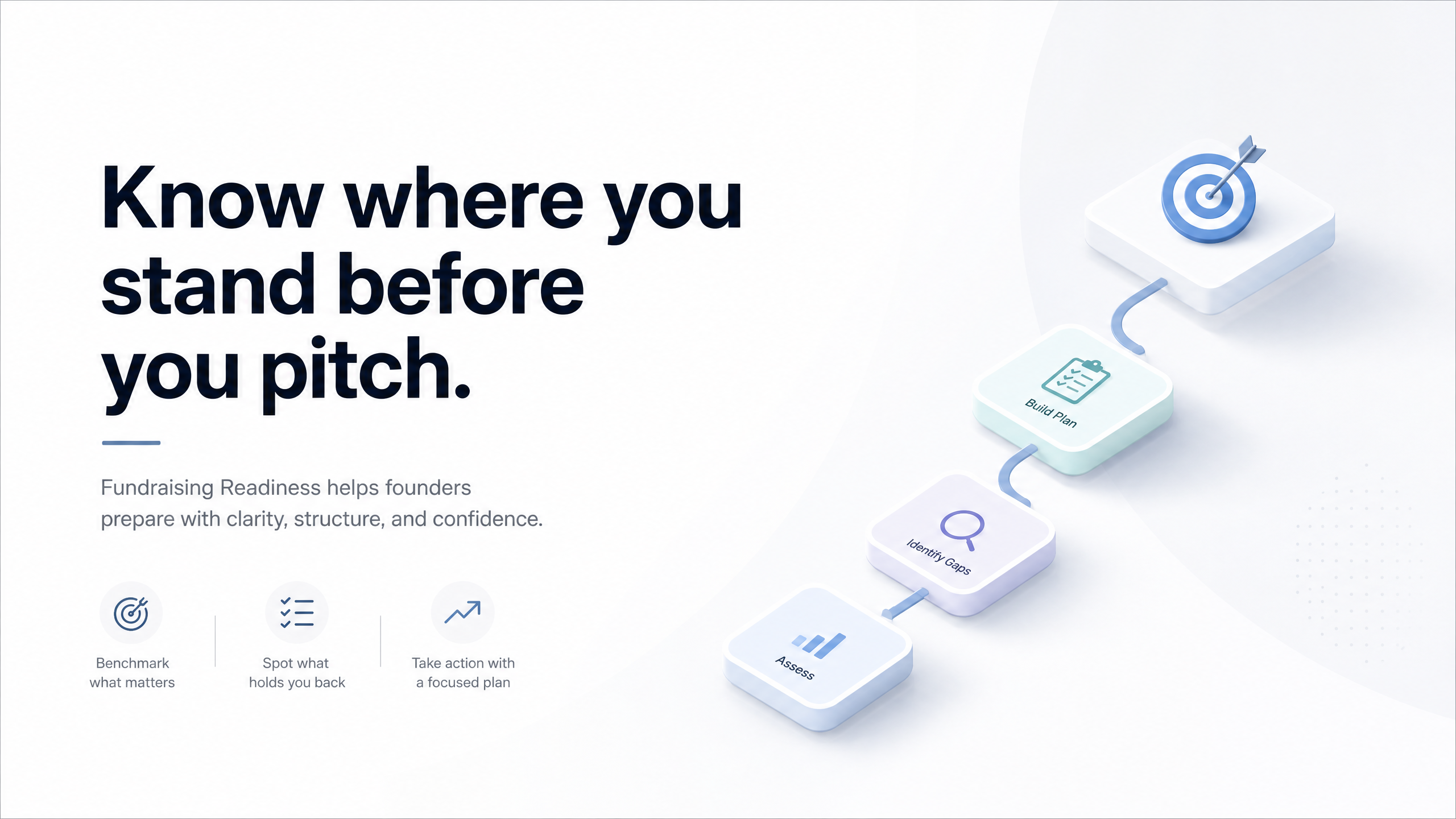 Know where you stand before you pitch.

Fundraising Readiness helps founders prepare with clarity, structure, and confidence.

Benchmark what matters

Spot what holds you back

Take action with a focused plan

Build Plan

Identify Gaps

Assess